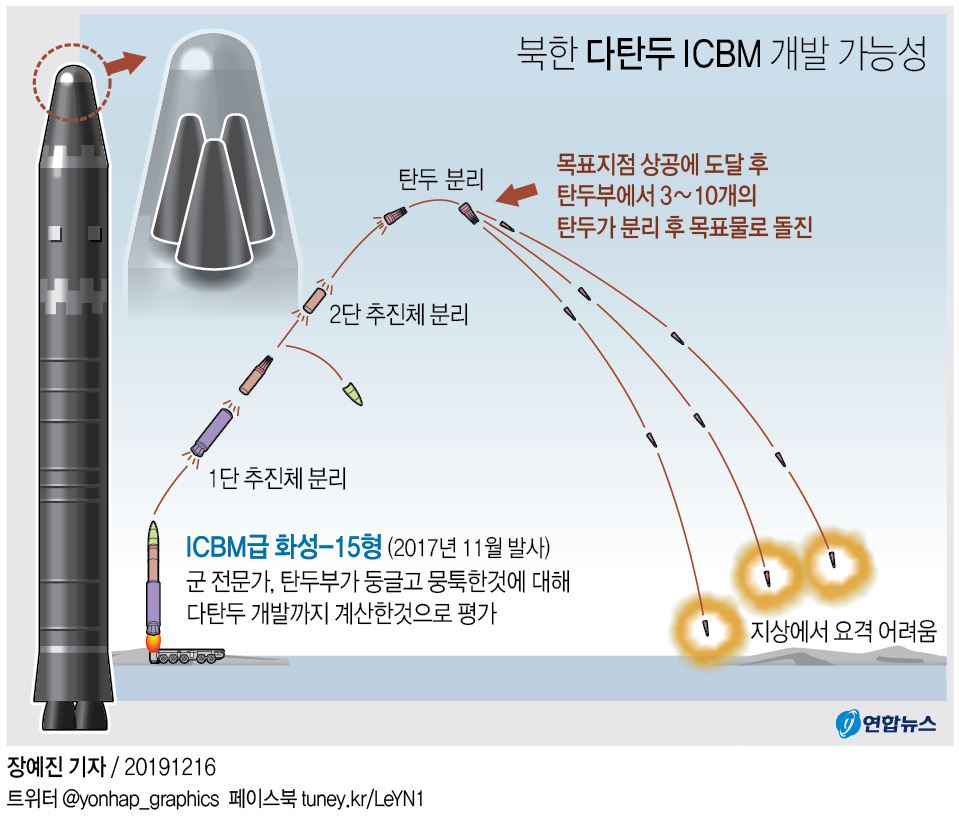 북한 다탄두 ICBM 개발 가능성

탄두 분리

목표지점 상공에 도달 후 탄두부에서 3~10개의 탄두가 분리 후 목표물로 돌진

2단 추진체 분리

1단 추진체 분리

ICBM급 화성-15형 (2017년 11월 발사)
군 전문가, 탄두부가 둥글고 뭉툭한것에 대해 다탄두 개발까지 계산한것으로 평가

지상에서 요격 어려움

연합뉴스

장예진 기자 / 20191216
트위터 @yonhap_graphics 페이스북 tuney.kr/LeYN1